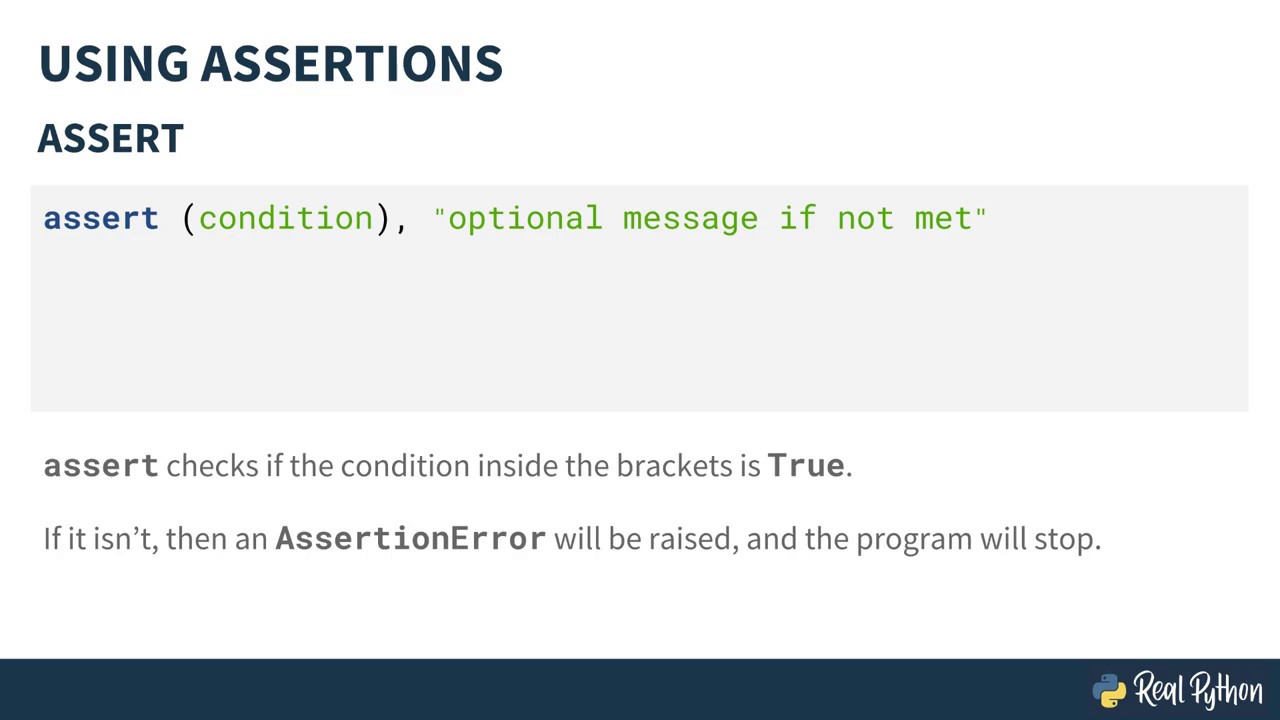 USING ASSERTIONS

ASSERT

assert (condition), "optional message if not met"

assert checks if the condition inside the brackets is True.

If it isn't, then an AssertionError will be raised, and the program will stop.

Real Python